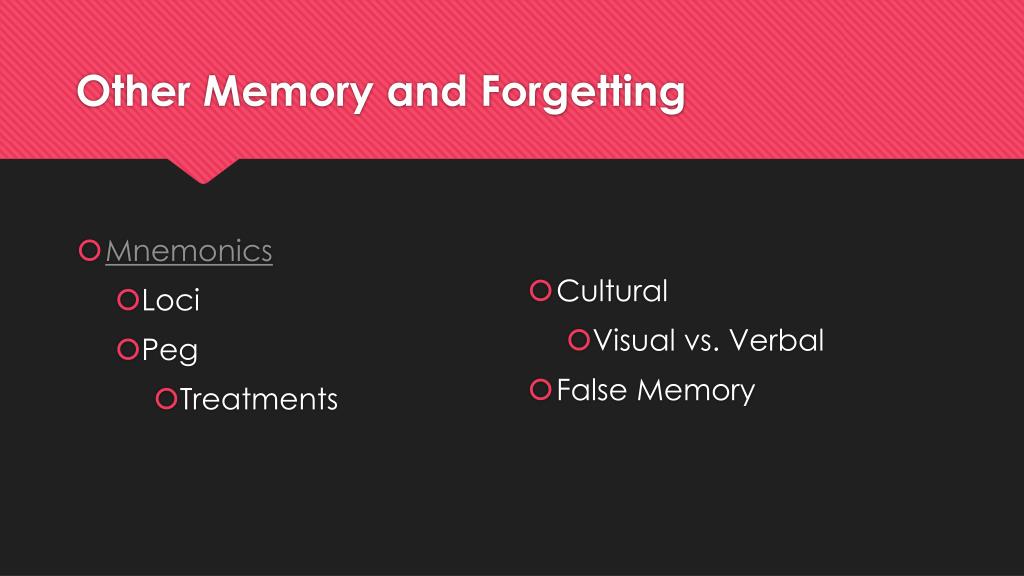 Other Memory and Forgetting

Mnemonics
Loci
Peg
Treatments

Cultural
Visual vs. Verbal
False Memory